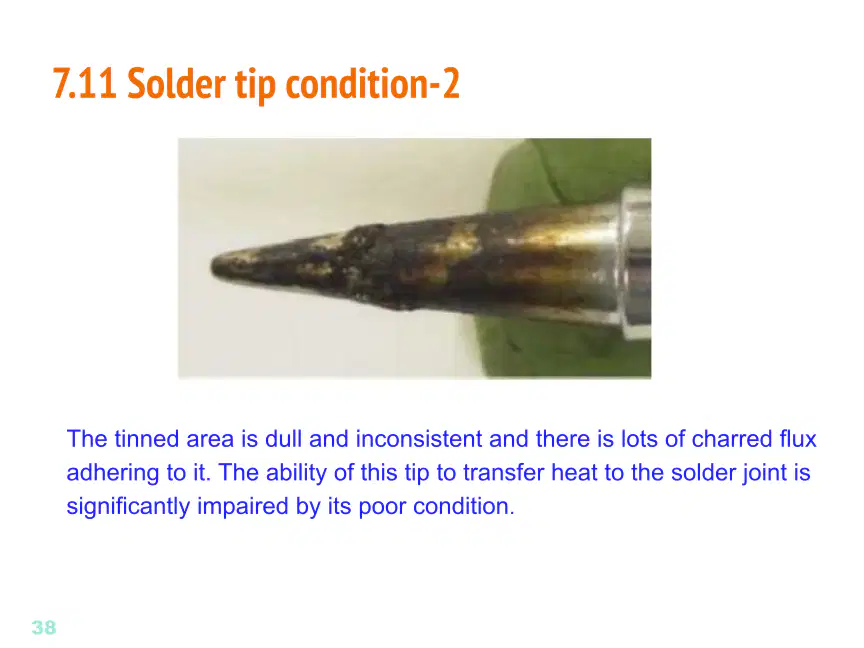 7.11 Solder tip condition-2

The tinned area is dull and inconsistent and there is lots of charred flux adhering to it. The ability of this tip to transfer heat to the solder joint is significantly impaired by its poor condition.

38